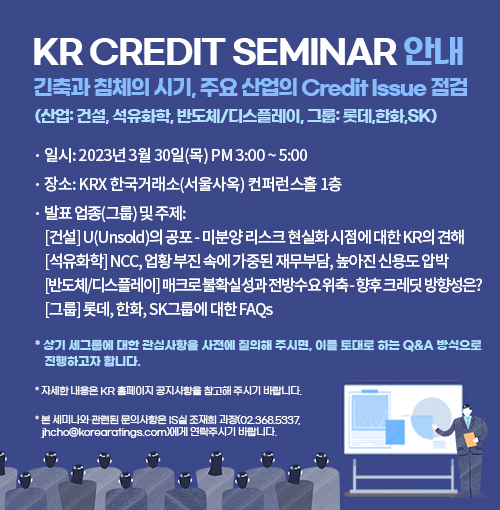 KR CREDIT SEMINAR 안내

긴축과 침체의 시기, 주요 산업의 Credit Issue 점검
(산업: 건설, 석유화학, 반도체/디스플레이, 그룹: 롯데,한화,SK)

· 일시: 2023년 3월 30일(목) PM 3:00 ~ 5:00

· 장소: KRX 한국거래소(서울사옥) 컨퍼런스홀 1층

· 발표 업종(그룹) 및 주제:
[건설] U(Unsold)의 공포 - 미분양 리스크 현실화 시점에 대한 KR의 견해
[석유화학] NCC, 업황 부진 속에 가중된 재무부담, 높아진 신용도 압박
[반도체/디스플레이] 매크로 불확실성과 전방수요 위축 - 향후 크레딧 방향성은?
[그룹] 롯데, 한화, SK그룹에 대한 FAQs

* 상기 세그룹에 대한 관심사항을 사전에 질의해 주시면, 이를 토대로 하는 Q&A 방식으로 진행하고자 합니다.

* 자세한 내용은 KR 홈페이지 공지사항을 참고해 주시기 바랍니다.

* 본 세미나와 관련된 문의사항은 IS실 조재희 과장(02.368.5337, jhcho@korearatings.com)에게 연락주시기 바랍니다.